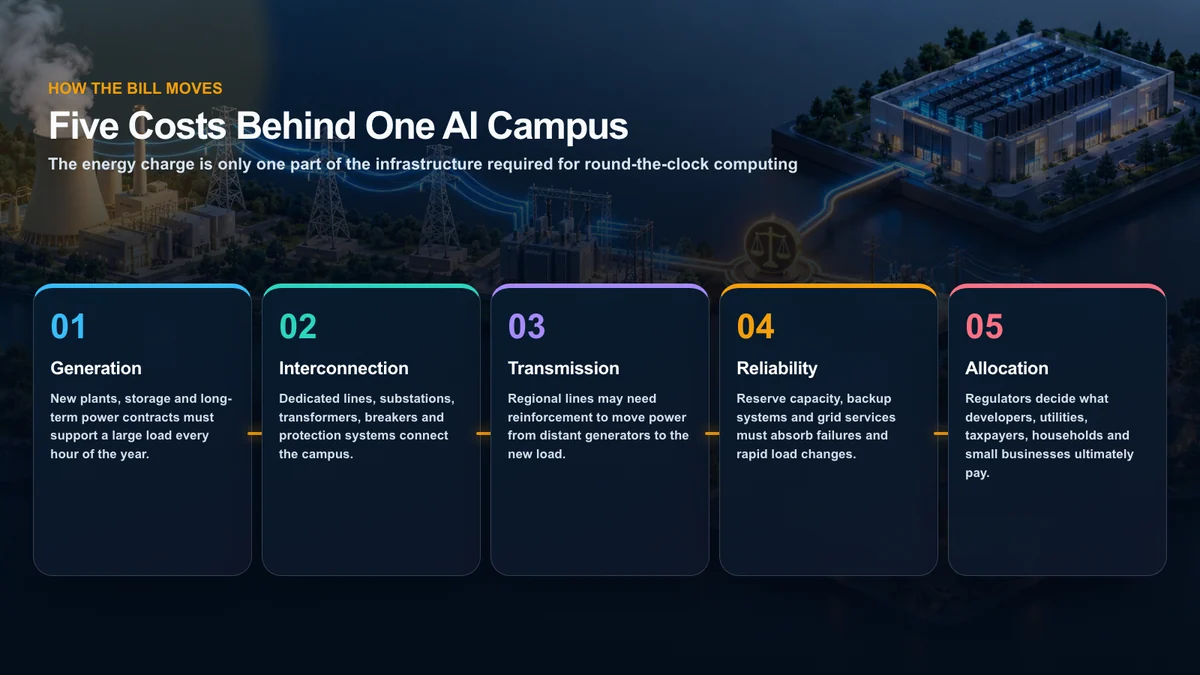 HOW THE BILL MOVES

Five Costs Behind One AI Campus

The energy charge is only one part of the infrastructure required for round-the-clock computing

01

Generation

New plants, storage and long-term power contracts must support a large load every hour of the year.

02

Interconnection

Dedicated lines, substations, transformers, breakers and protection systems connect the campus.

03

Transmission

Regional lines may need reinforcement to move power from distant generators to the new load.

04

Reliability

Reserve capacity, backup systems and grid services must absorb failures and rapid load changes.

05

Allocation

Regulators decide what developers, utilities, taxpayers, households and small businesses ultimately pay.